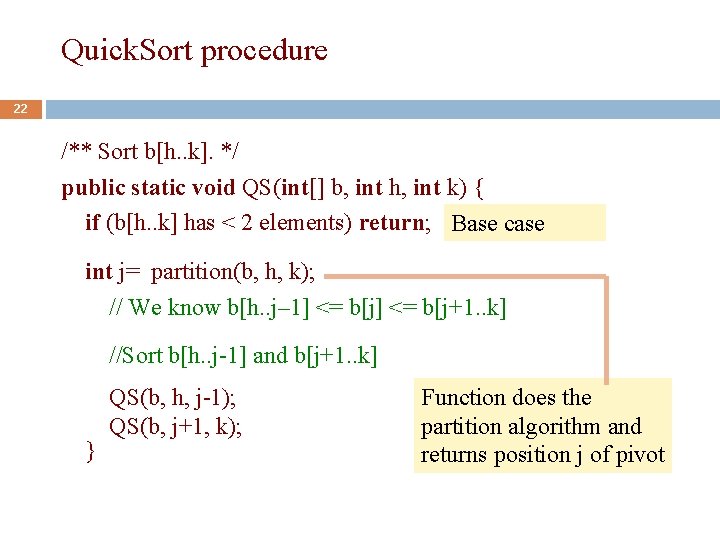 QuickSort procedure

22

/** Sort b[h..k]. */
public static void QS(int[] b, int h, int k) {
if (b[h..k] has < 2 elements) return;

Base case

int j= partition(b, h, k);
// We know b[h..j–1] <= b[j] <= b[j+1..k]

//Sort b[h..j-1] and b[j+1..k]

QS(b, h, j-1);
QS(b, j+1, k);
}

Function does the partition algorithm and returns position j of pivot